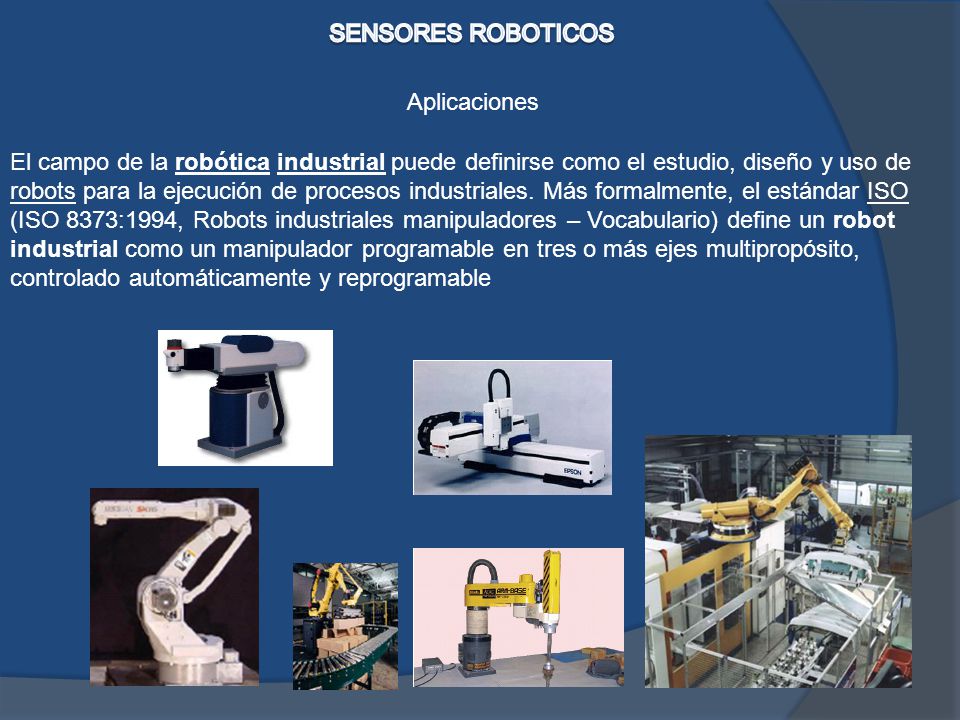 SENSORES ROBOTICOS

Aplicaciones

El campo de la robótica industrial puede definirse como el estudio, diseño y uso de robots para la ejecución de procesos industriales. Más formalmente, el estándar ISO (ISO 8373:1994, Robots industriales manipuladores – Vocabulario) define un robot industrial como un manipulador programable en tres o más ejes multipropósito, controlado automáticamente y reprogramable

EPSON